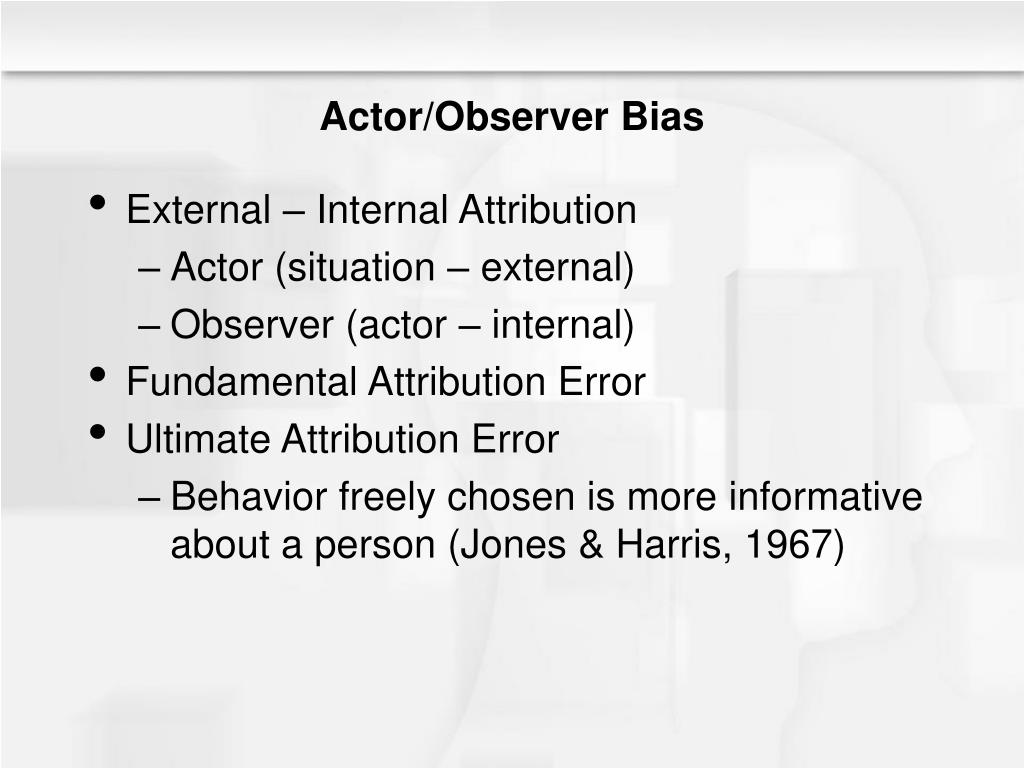 Actor/Observer Bias

• External – Internal Attribution
– Actor (situation – external)
– Observer (actor – internal)
• Fundamental Attribution Error
• Ultimate Attribution Error
– Behavior freely chosen is more informative about a person (Jones & Harris, 1967)